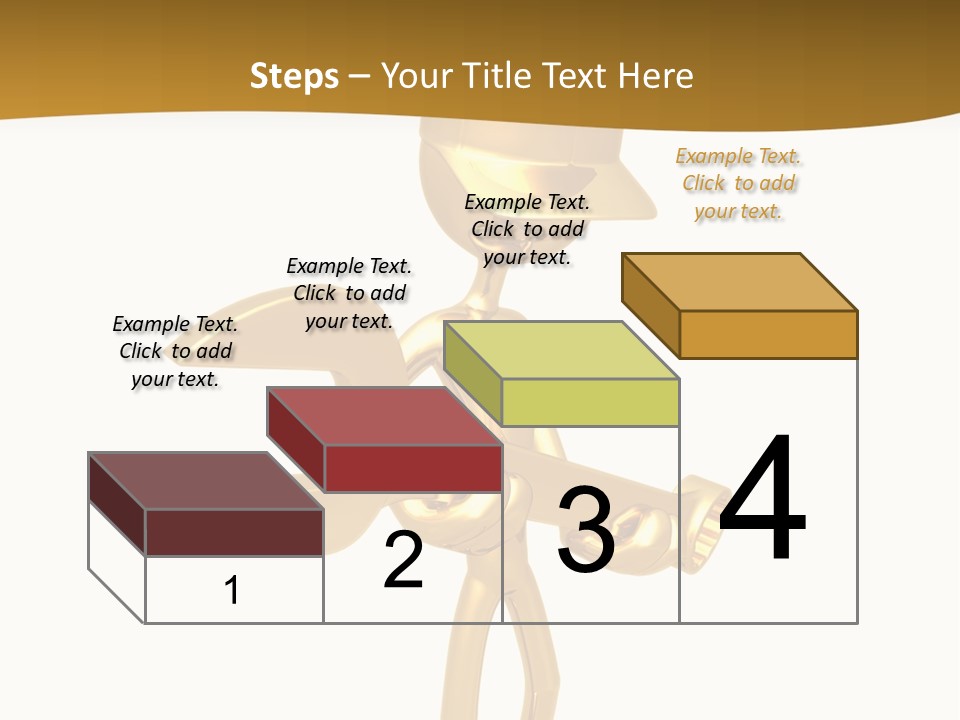 Steps – Your Title Text Here

Example Text. Click to add your text.

Example Text. Click to add your text.

Example Text. Click to add your text.

Example Text. Click to add your text.

1

2

3

4